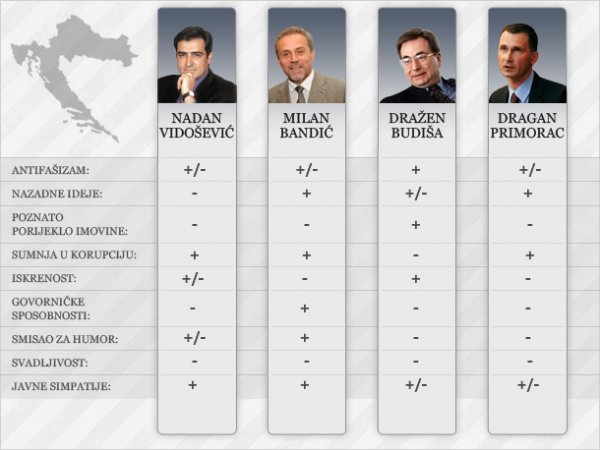 | | NADAN VIDOŠEVIĆ | MILAN BANDIĆ | DRAŽEN BUDIŠA | DRAGAN PRIMORAC |
|---|---|---|---|---|
| ANTIFAŠIZAM: | +/- | +/- | + | +/- |
| NAZADNE IDEJE: | - | + | +/- | + |
| POZNATO PORIJEKLO IMOVINE: | - | - | + | - |
| SUMNJA U KORUPCIJU: | + | + | - | + |
| ISKRENOST: | +/- | - | + | - |
| GOVORNIČKE SPOSOBNOSTI: | - | + | - | - |
| SMISAO ZA HUMOR: | +/- | + | - | - |
| SVADLJIVOST: | - | - | - | - |
| JAVNE SIMPATIJE: | + | + | +/- | +/- |